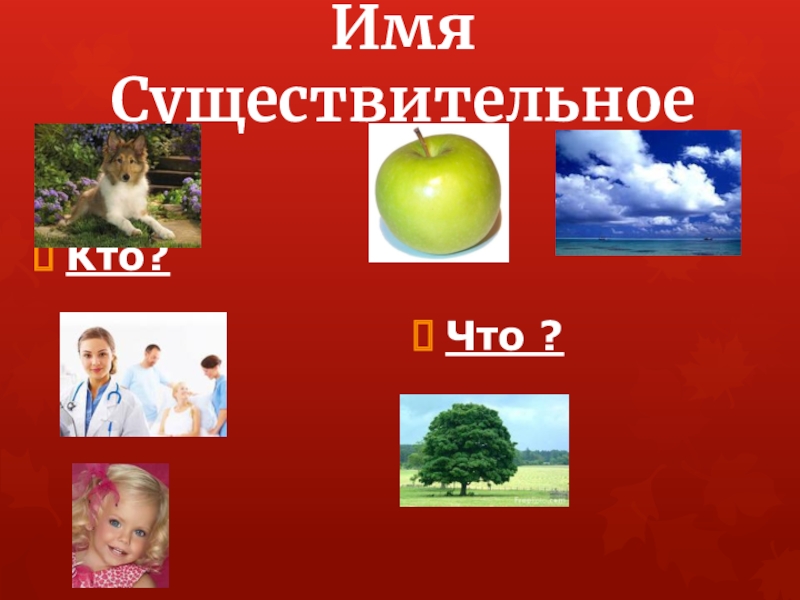 Имя Существительное

Кто?

Что ?